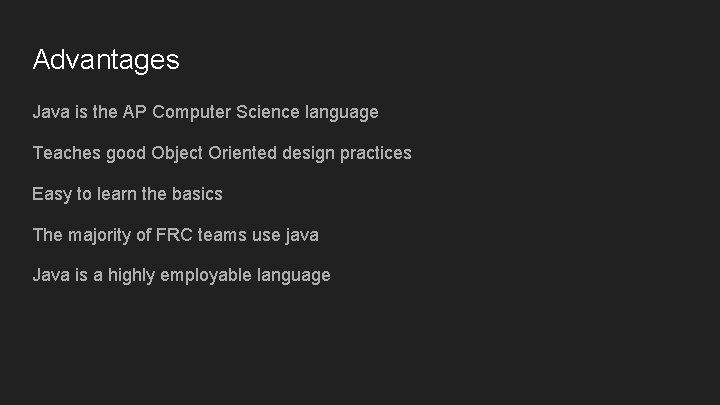 Advantages

Java is the AP Computer Science language

Teaches good Object Oriented design practices

Easy to learn the basics

The majority of FRC teams use java

Java is a highly employable language